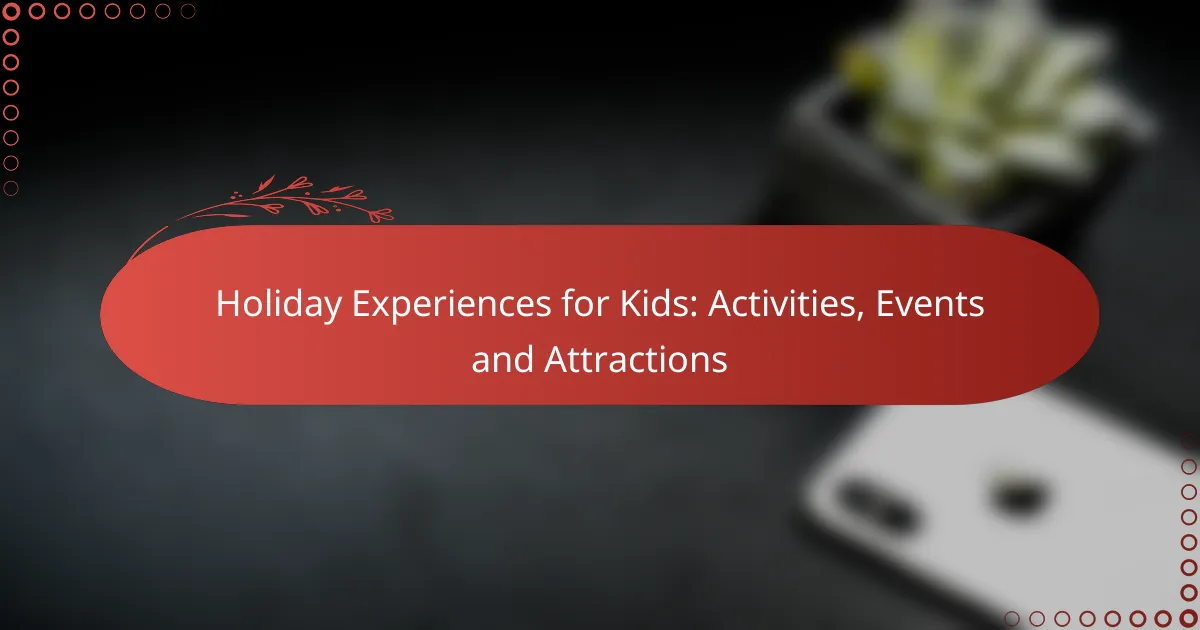 Holiday Experiences for Kids: Activities, Events and Attractions